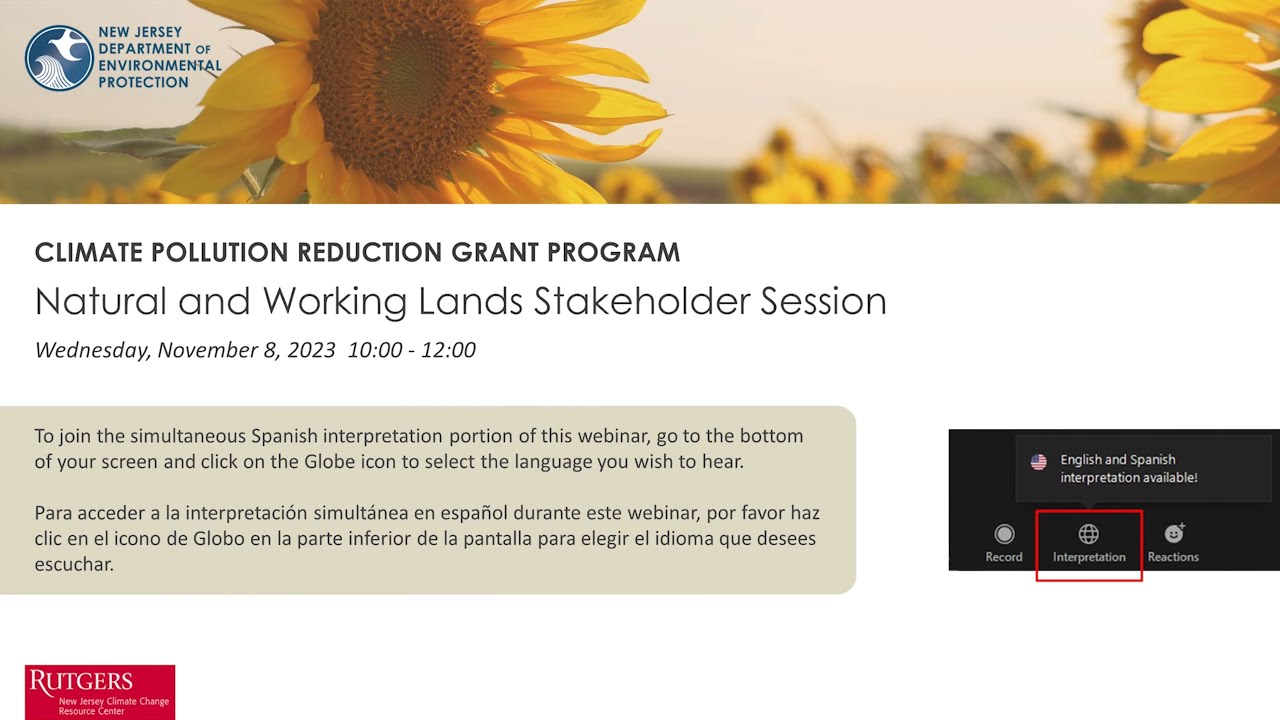 NEW JERSEY DEPARTMENT OF ENVIRONMENTAL PROTECTION

CLIMATE POLLUTION REDUCTION GRANT PROGRAM

Natural and Working Lands Stakeholder Session

Wednesday, November 8, 2023 10:00 - 12:00

To join the simultaneous Spanish interpretation portion of this webinar, go to the bottom of your screen and click on the Globe icon to select the language you wish to hear.

Para acceder a la interpretación simultánea en español durante este webinar, por favor haz clic en el icono de Globo en la parte inferior de la pantalla para elegir el idioma que desees escuchar.

English and Spanish interpretation available!

Record

Interpretation

Reactions

RUTGERS
New Jersey Climate Change Resource Center